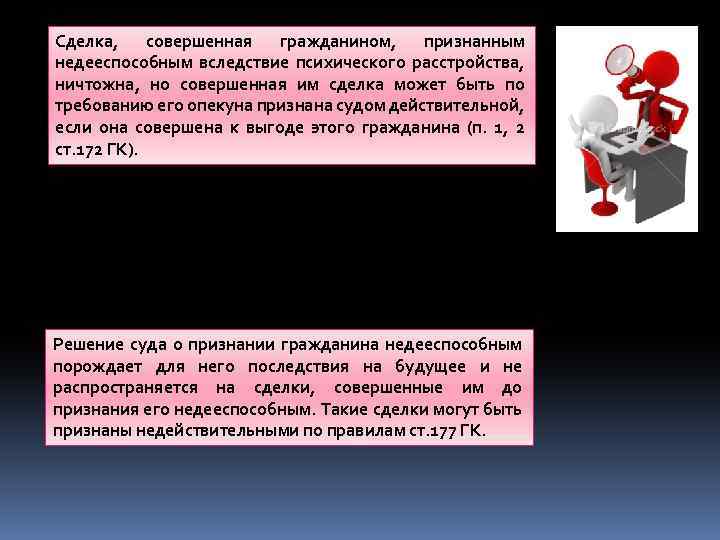 Сделка, совершенная гражданином, признанным недееспособным вследствие психического расстройства, ничтожна, но совершенная им сделка может быть по требованию его опекуна признана судом действительной, если она совершена к выгоде этого гражданина (п. 1, 2 ст.172 ГК).

Решение суда о признании гражданина недееспособным порождает для него последствия на будущее и не распространяется на сделки, совершенные им до признания его недееспособным. Такие сделки могут быть признаны недействительными по правилам ст.177 ГК.